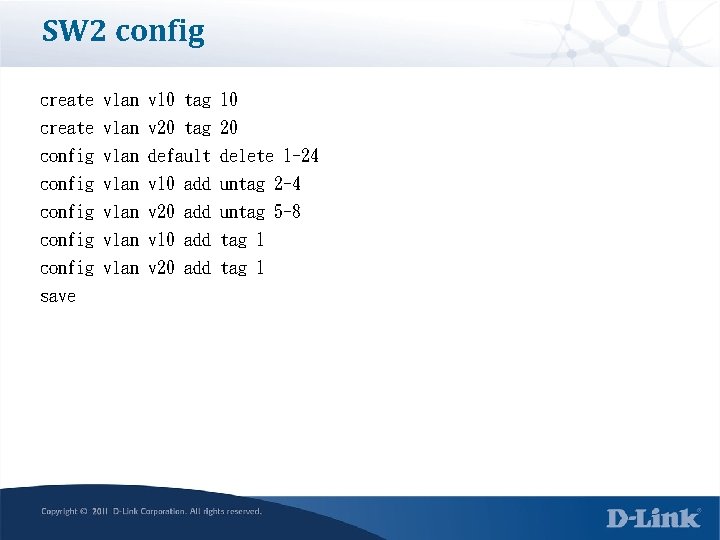 SW2 config

create vlan v10 tag 10
create vlan v20 tag 20
config vlan default delete 1-24
config vlan v10 add untag 2-4
config vlan v20 add untag 5-8
config vlan v10 add tag 1
config vlan v20 add tag 1
save

Copyright © 2011 D-Link Corporation. All rights reserved.

D-Link